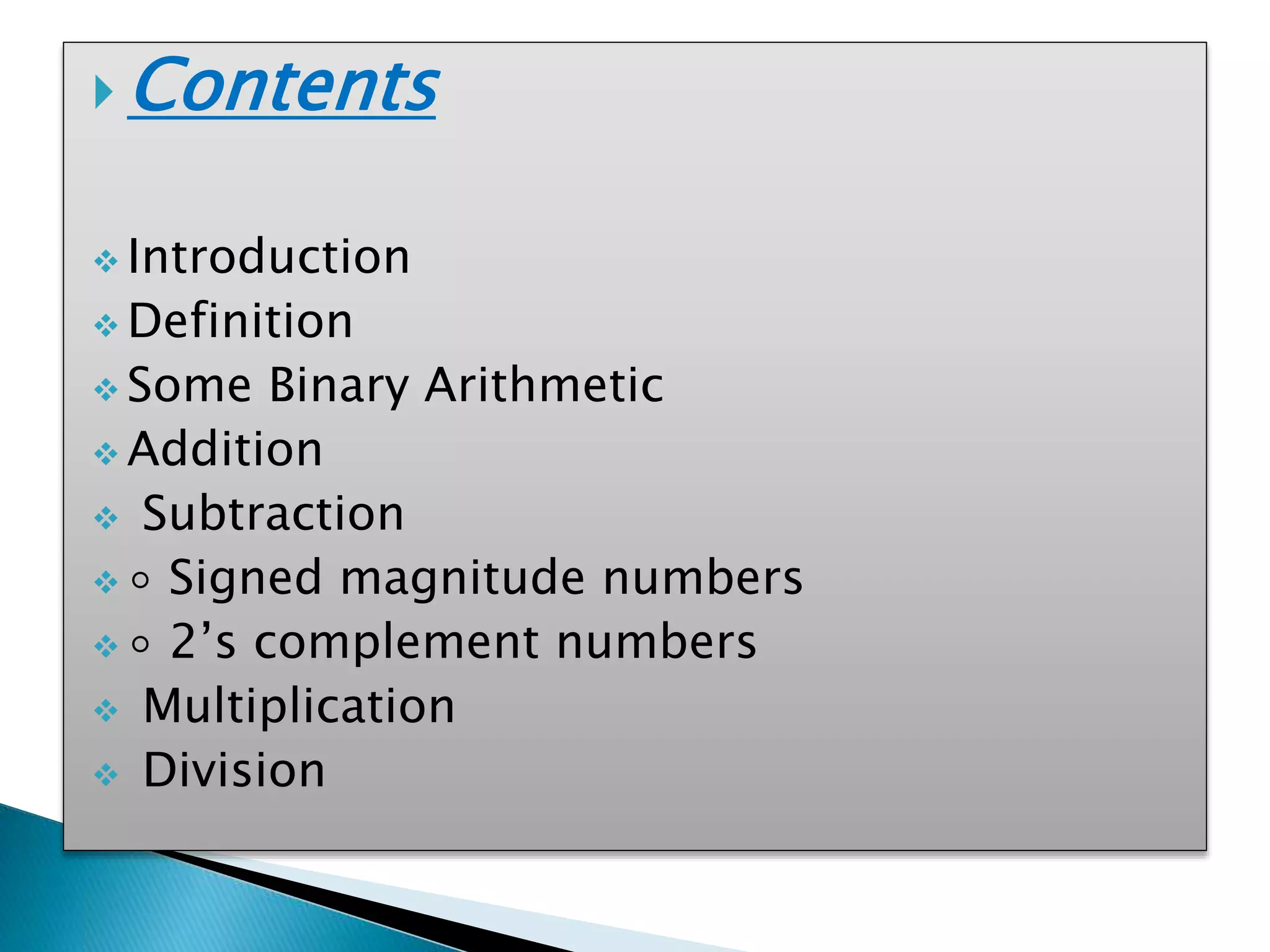 Contents

Introduction
Definition
Some Binary Arithmetic
Addition
Subtraction
◦ Signed magnitude numbers
◦ 2’s complement numbers
Multiplication
Division